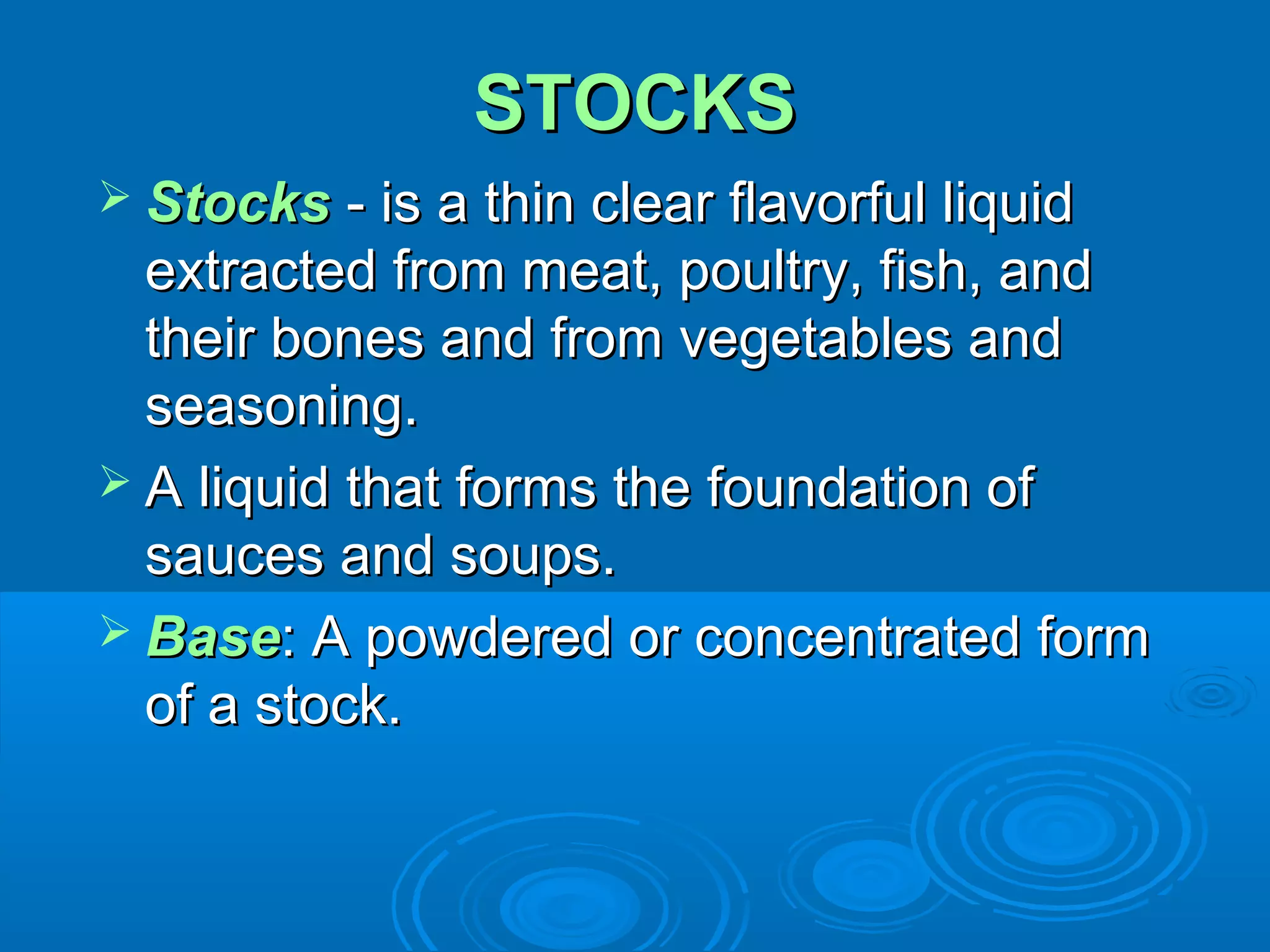 STOCKS

➢ Stocks - is a thin clear flavorful liquid extracted from meat, poultry, fish, and their bones and from vegetables and seasoning.

➢ A liquid that forms the foundation of sauces and soups.

➢ Base: A powdered or concentrated form of a stock.